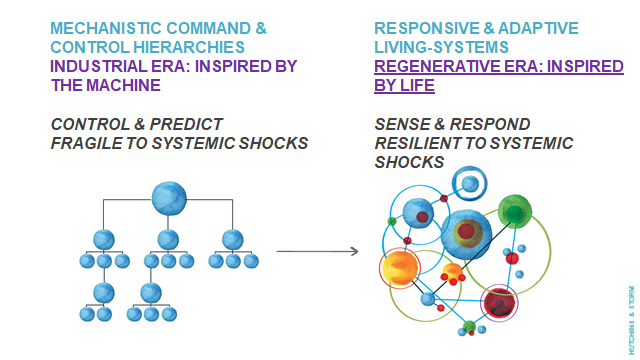 MECHANISTIC COMMAND & CONTROL HIERARCHIES
INDUSTRIAL ERA: INSPIRED BY THE MACHINE

CONTROL & PREDICT
FRAGILE TO SYSTEMIC SHOCKS

RESPONSIVE & ADAPTIVE LIVING-SYSTEMS
REGENERATIVE ERA: INSPIRED BY LIFE

SENSE & RESPOND
RESILIENT TO SYSTEMIC SHOCKS

HUTCHINS & STORM